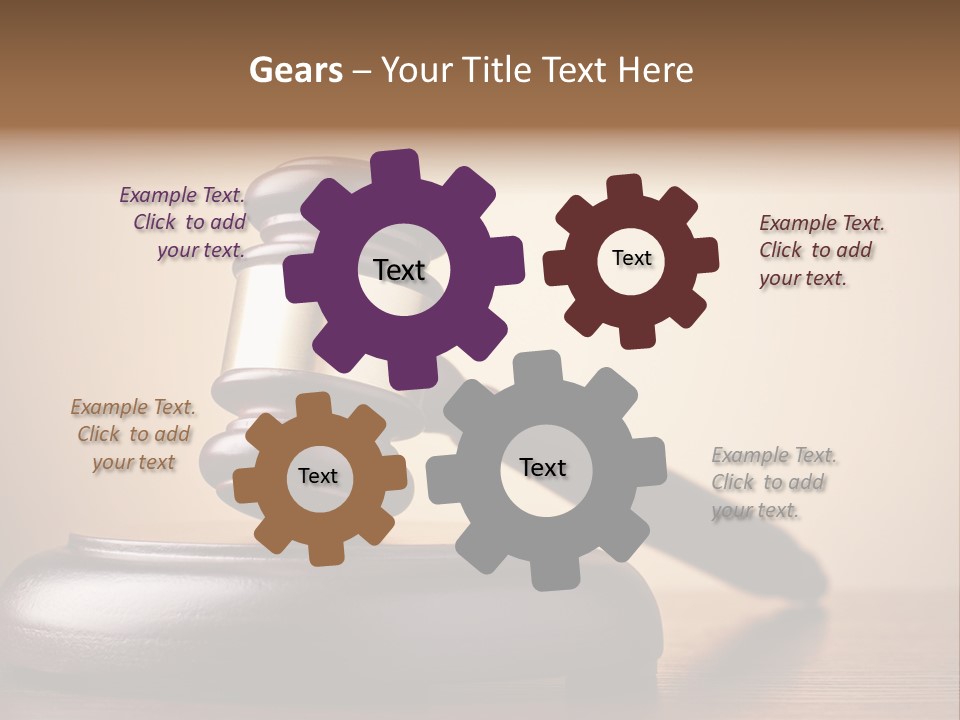 Gears – Your Title Text Here

Example Text. Click to add your text.

Text

Text

Example Text. Click to add your text.

Example Text. Click to add your text

Text

Text

Example Text. Click to add your text.